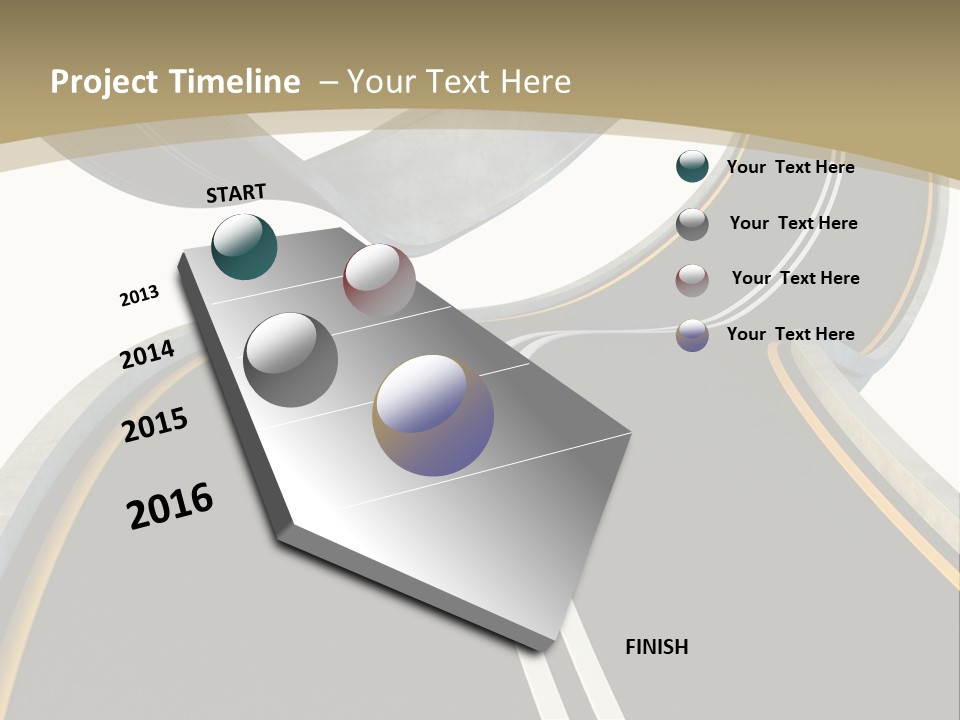 Project Timeline – Your Text Here

START

2013

2014

2015

2016

FINISH

Your Text Here

Your Text Here

Your Text Here

Your Text Here